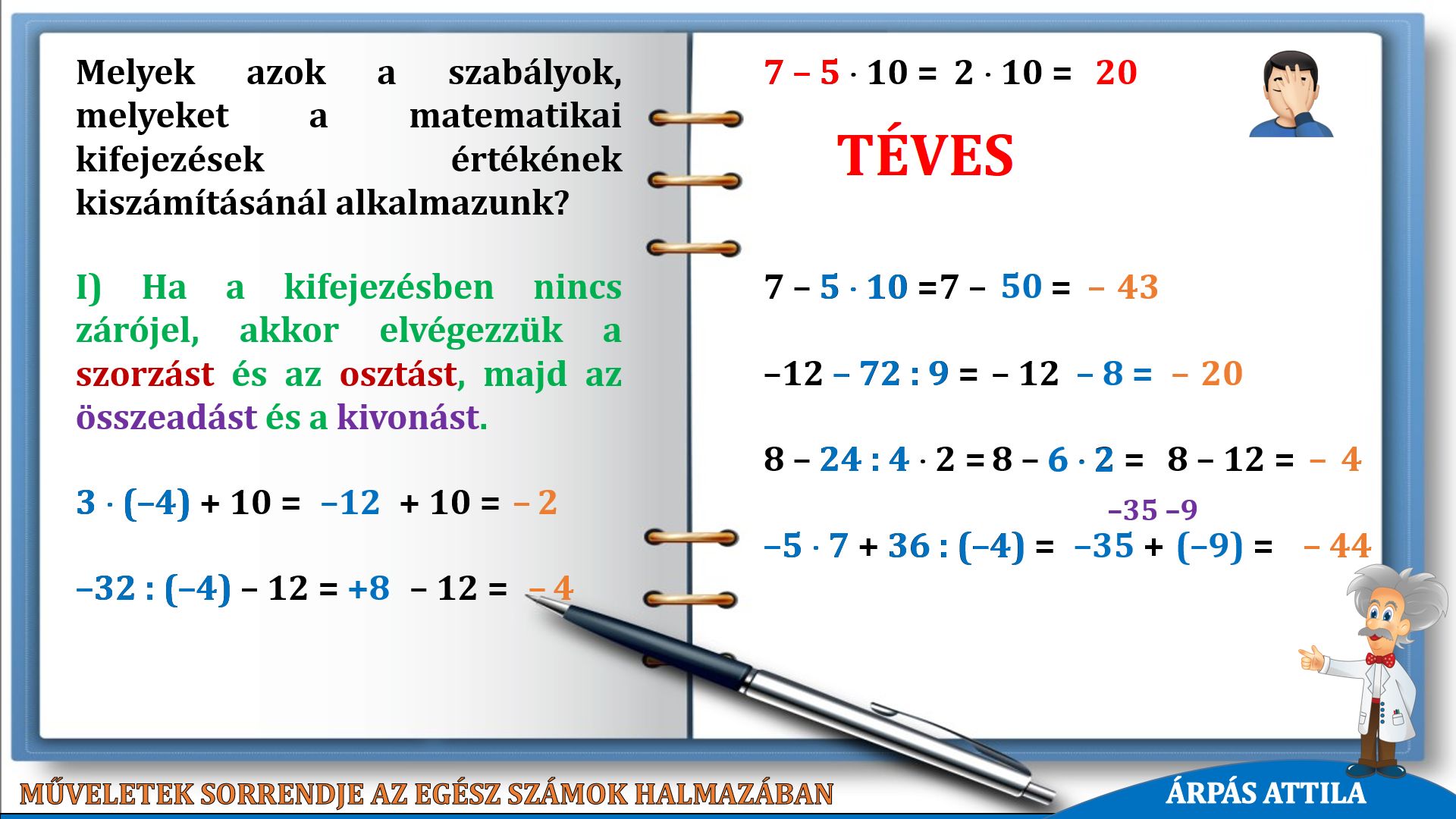 Melyek azok a szabályok, melyeket a matematikai kifejezések értékének kiszámításánál alkalmazunk?

I) Ha a kifejezésben nincs zárójel, akkor elvégezzük a szorzást és az osztást, majd az összeadást és a kivonást.

$3 \cdot (-4) + 10 = -12 + 10 = -2$

$-32 : (-4) - 12 = +8 - 12 = -4$

$7 - 5 \cdot 10 = 2 \cdot 10 = 20$

TÉVES

$7 - 5 \cdot 10 = 7 - 50 = -43$

$-12 - 72 : 9 = -12 - 8 = -20$

$8 - 24 : 4 \cdot 2 = 8 - 6 \cdot 2 = 8 - 12 = -4$

$-35$ $-9$

$-5 \cdot 7 + 36 : (-4) = -35 + (-9) = -44$

MŰVELETEK SORRENDJE AZ EGÉSZ SZÁMOK HALMAZÁBAN

ÁRPÁS ATTILA